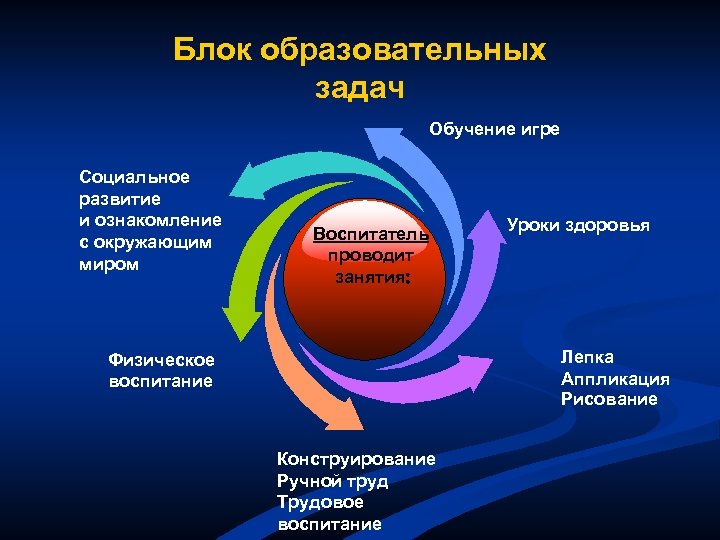 Блок образовательных задач

Воспитатель проводит занятия:

Обучение игре

Уроки здоровья

Лепка
Аппликация
Рисование

Конструирование
Ручной труд
Трудовое воспитание

Физическое воспитание

Социальное развитие и ознакомление с окружающим миром